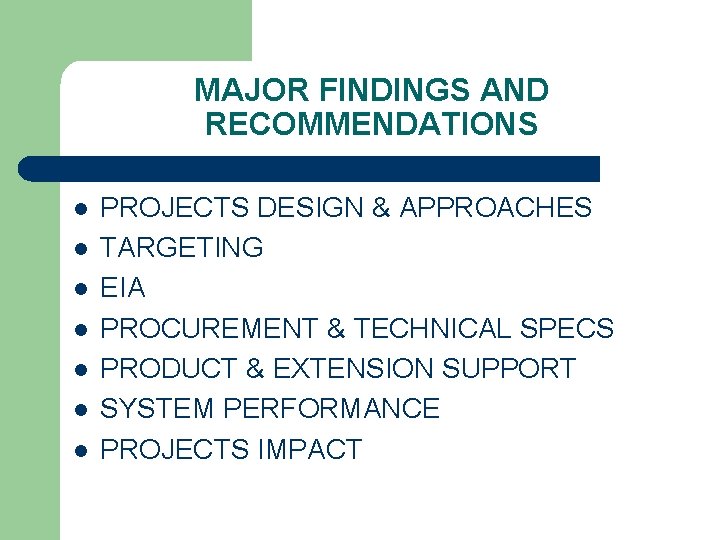 MAJOR FINDINGS AND RECOMMENDATIONS

- PROJECTS DESIGN & APPROACHES
- TARGETING
- EIA
- PROCUREMENT & TECHNICAL SPECS
- PRODUCT & EXTENSION SUPPORT
- SYSTEM PERFORMANCE
- PROJECTS IMPACT